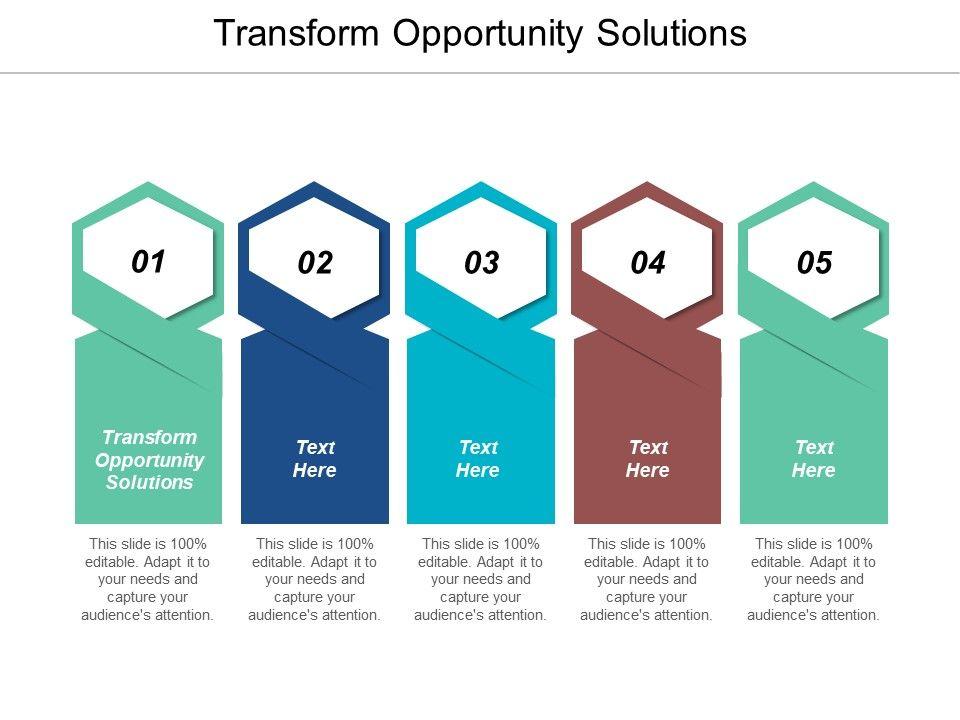 Transform Opportunity Solutions

01

Transform Opportunity Solutions

This slide is 100% editable. Adapt it to your needs and capture your audience's attention.

02

Text Here

This slide is 100% editable. Adapt it to your needs and capture your audience's attention.

03

Text Here

This slide is 100% editable. Adapt it to your needs and capture your audience's attention.

04

Text Here

This slide is 100% editable. Adapt it to your needs and capture your audience's attention.

05

Text Here

This slide is 100% editable. Adapt it to your needs and capture your audience's attention.